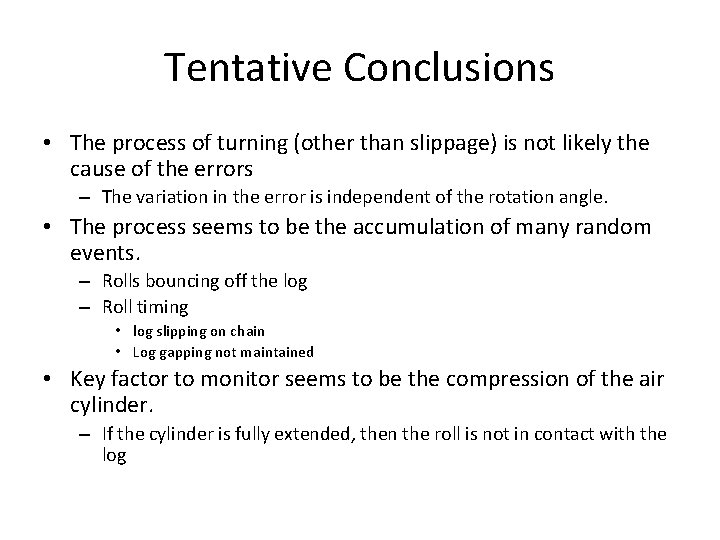 Tentative Conclusions

• The process of turning (other than slippage) is not likely the cause of the errors
 – The variation in the error is independent of the rotation angle.
• The process seems to be the accumulation of many random events.
 – Rolls bouncing off the log
 – Roll timing
  • log slipping on chain
  • Log gapping not maintained
• Key factor to monitor seems to be the compression of the air cylinder.
 – If the cylinder is fully extended, then the roll is not in contact with the log